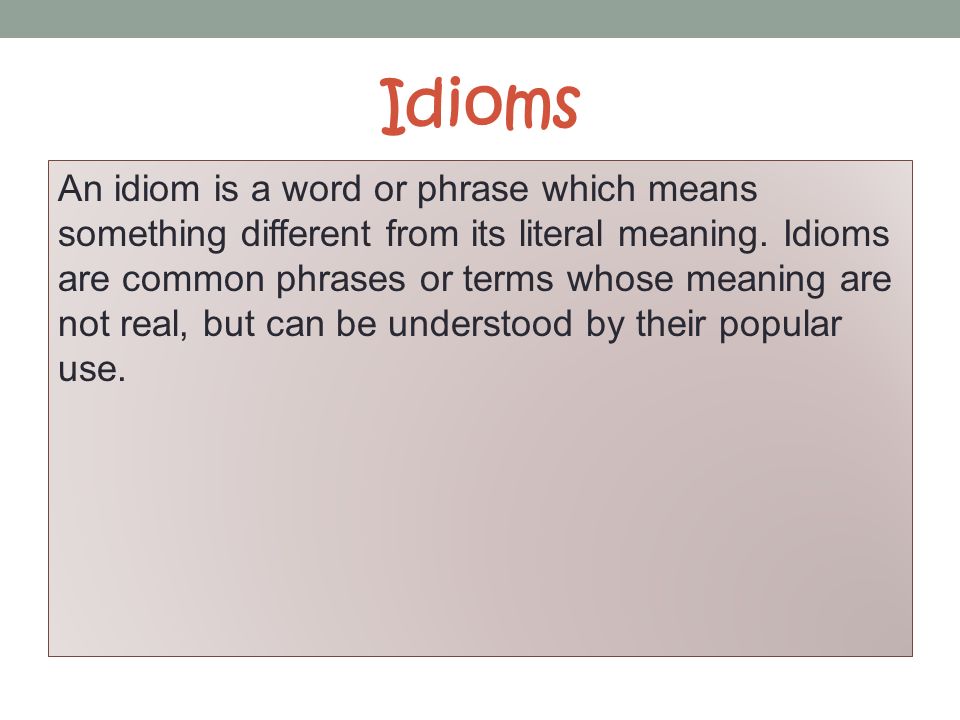 Idioms

An idiom is a word or phrase which means something different from its literal meaning. Idioms are common phrases or terms whose meaning are not real, but can be understood by their popular use.